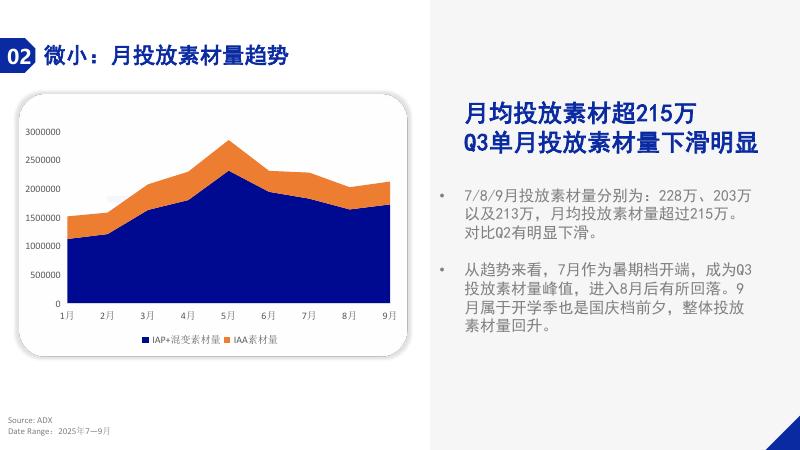 02 微小：月投放素材量趋势

3000000
2500000
2000000
1500000
1000000
500000
0
1月 2月 3月 4月 5月 6月 7月 8月 9月

IAP+混变素材量 IAA素材量

月均投放素材超215万
Q3单月投放素材量下滑明显

• 7/8/9月投放素材量分别为：228万、203万以及213万，月均投放素材量超过215万。对比Q2有明显下滑。

• 从趋势来看，7月作为暑期档开端，成为Q3投放素材量峰值，进入8月后有所回落。9月属于开学季也是国庆档前夕，整体投放素材量回升。

Source: ADX
Date Range：2025年7—9月